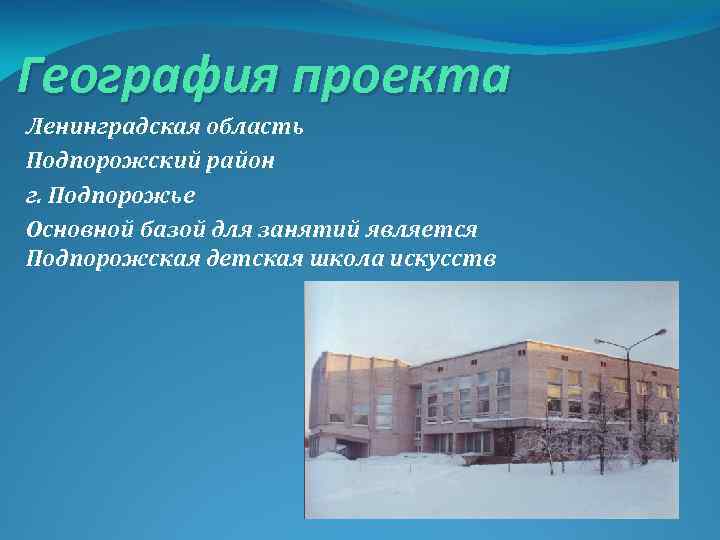 География проекта

Ленинградская область

Подпорожский район

г. Подпорожье

Основной базой для занятий является Подпорожская детская школа искусств